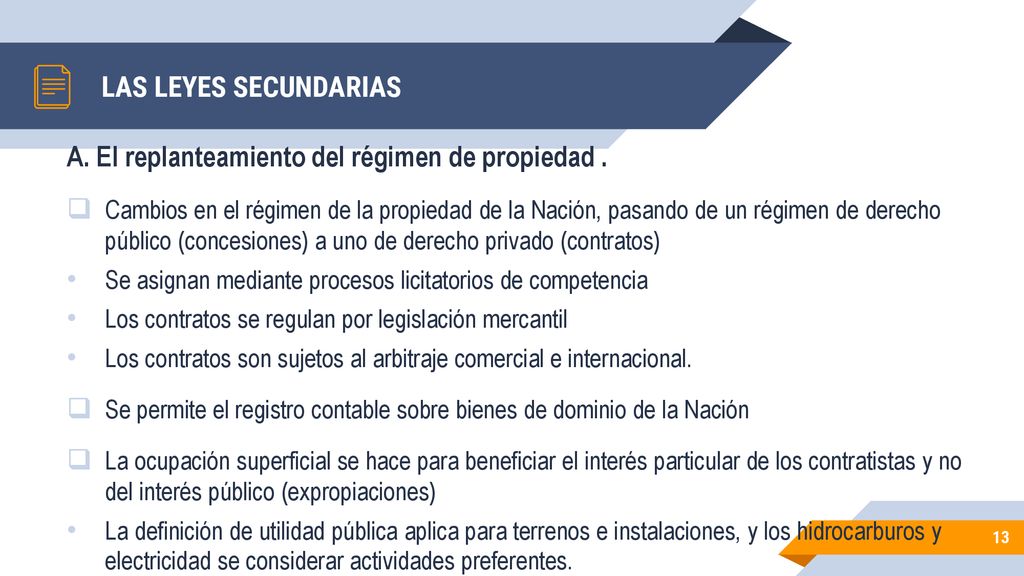 LAS LEYES SECUNDARIAS

A. El replanteamiento del régimen de propiedad .

❑ Cambios en el régimen de la propiedad de la Nación, pasando de un régimen de derecho público (concesiones) a uno de derecho privado (contratos)

• Se asignan mediante procesos licitatorios de competencia

• Los contratos se regulan por legislación mercantil

• Los contratos son sujetos al arbitraje comercial e internacional.

❑ Se permite el registro contable sobre bienes de dominio de la Nación

❑ La ocupación superficial se hace para beneficiar el interés particular de los contratistas y no del interés público (expropiaciones)

• La definición de utilidad pública aplica para terrenos e instalaciones, y los hidrocarburos y electricidad se considerar actividades preferentes.

13